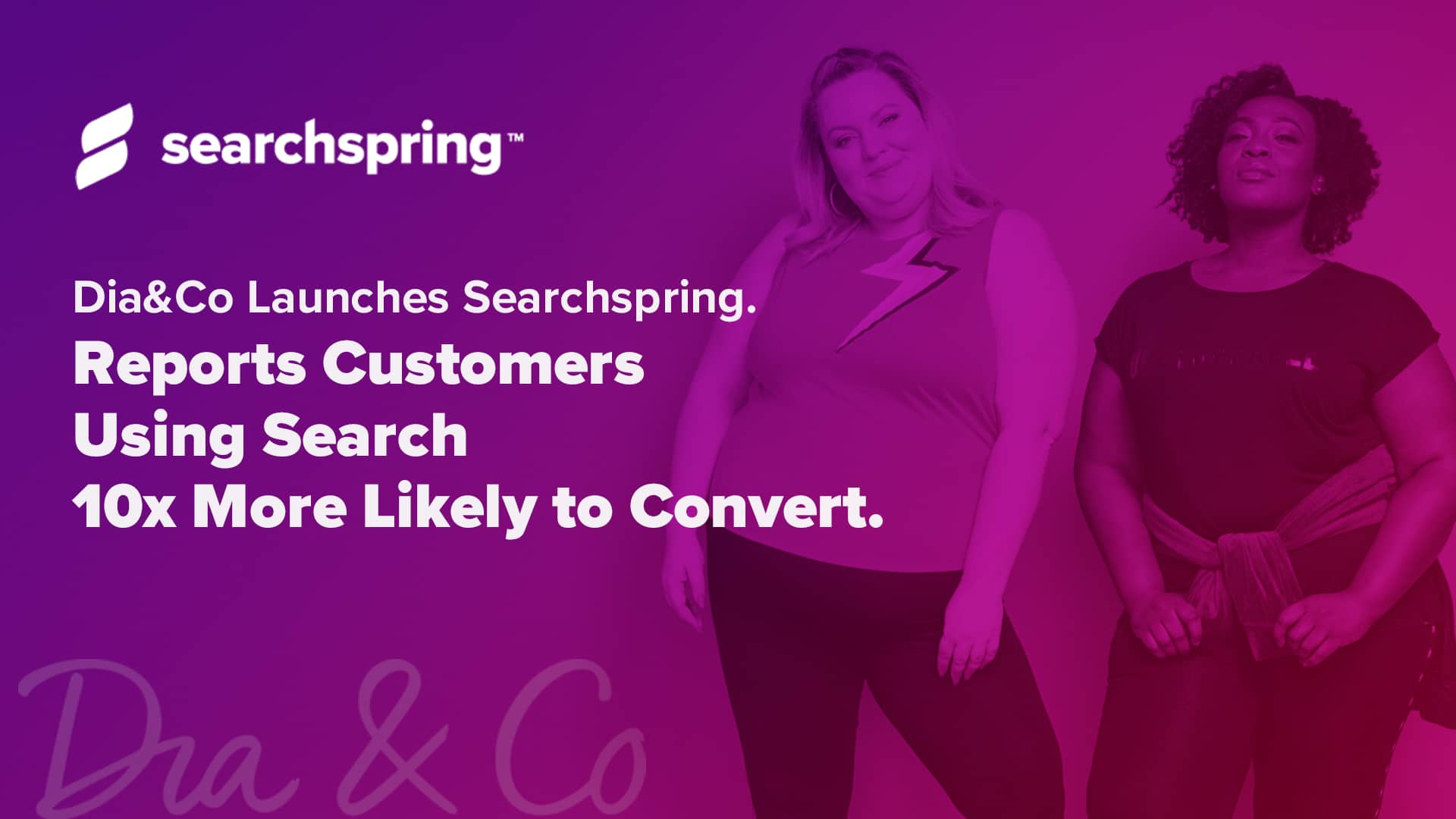 searchspring™

Dia&Co Launches Searchspring.
Reports Customers Using Search 10x More Likely to Convert.

Dia & Co